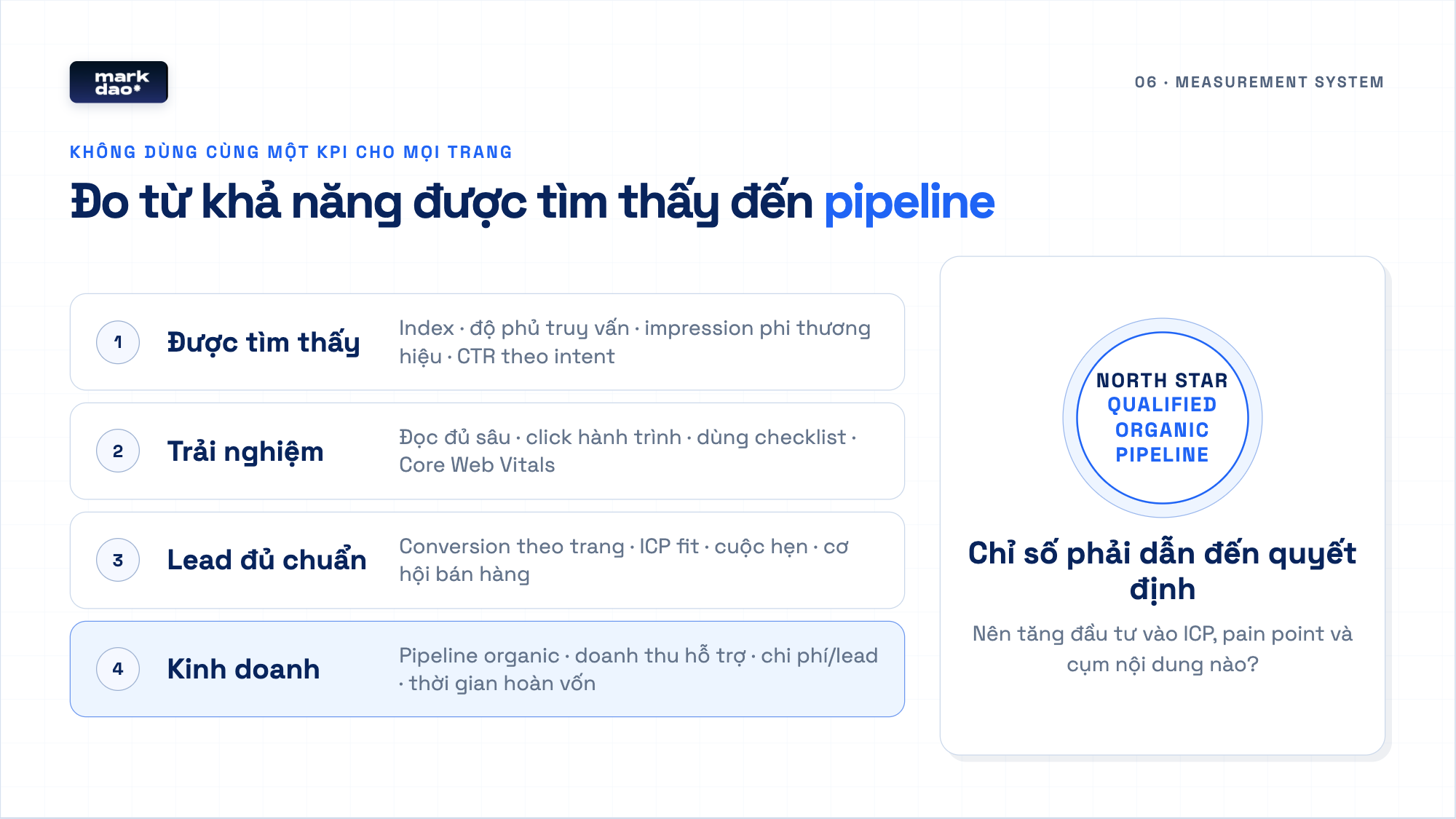 mark dao*

06 · MEASUREMENT SYSTEM

KHÔNG DÙNG CÙNG MỘT KPI CHO MỌI TRANG

Đo từ khả năng được tìm thấy đến pipeline

1 Được tìm thấy
Index · độ phủ truy vấn · impression phi thương hiệu · CTR theo intent

2 Trải nghiệm
Đọc đủ sâu · click hành trình · dùng checklist · Core Web Vitals

3 Lead đủ chuẩn
Conversion theo trang · ICP fit · cuộc hẹn · cơ hội bán hàng

4 Kinh doanh
Pipeline organic · doanh thu hỗ trợ · chi phí/lead · thời gian hoàn vốn

NORTH STAR
QUALIFIED ORGANIC PIPELINE

Chỉ số phải dẫn đến quyết định

Nên tăng đầu tư vào ICP, pain point và cụm nội dung nào?